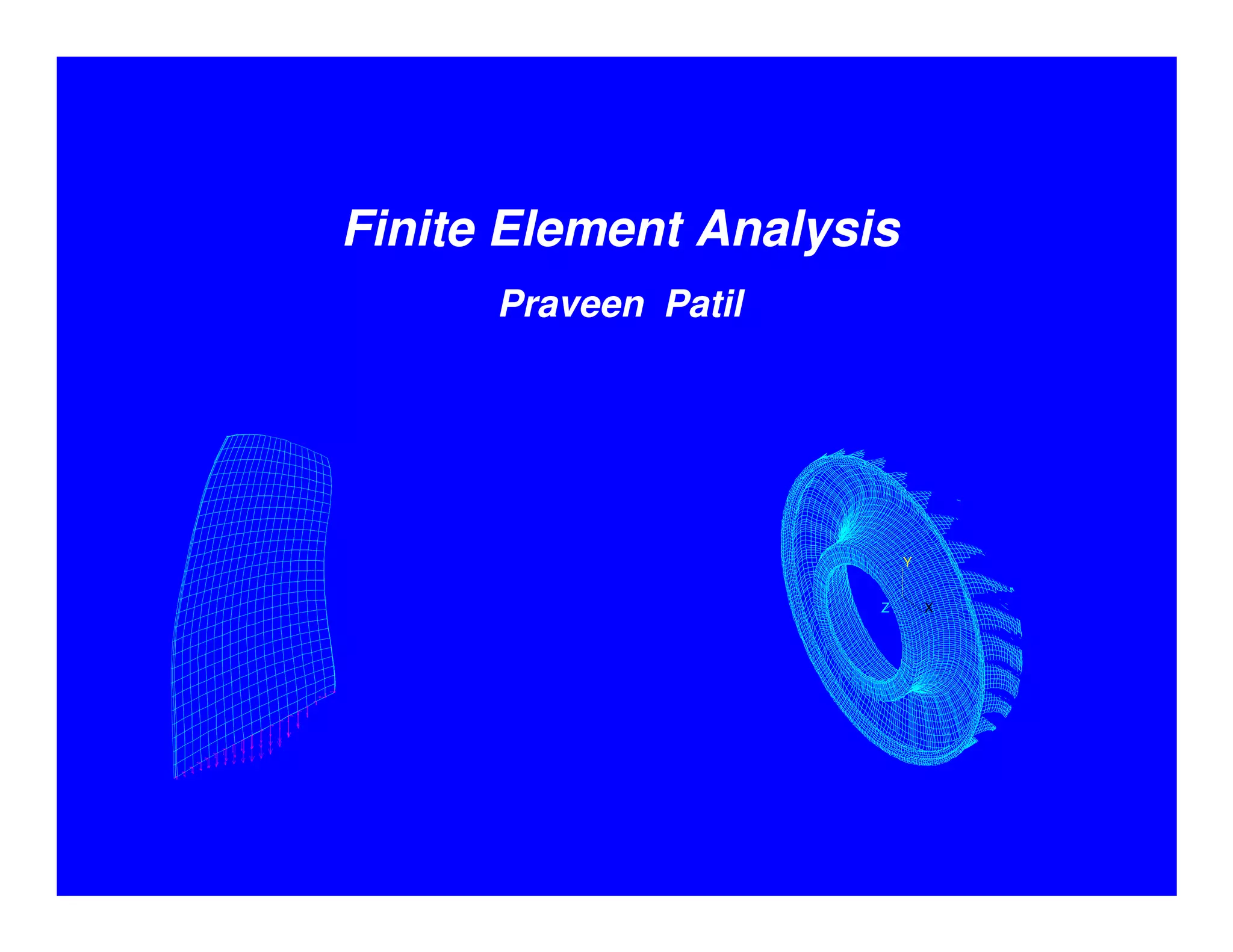 Finite Element Analysis

Praveen Patil

Y
Z
X